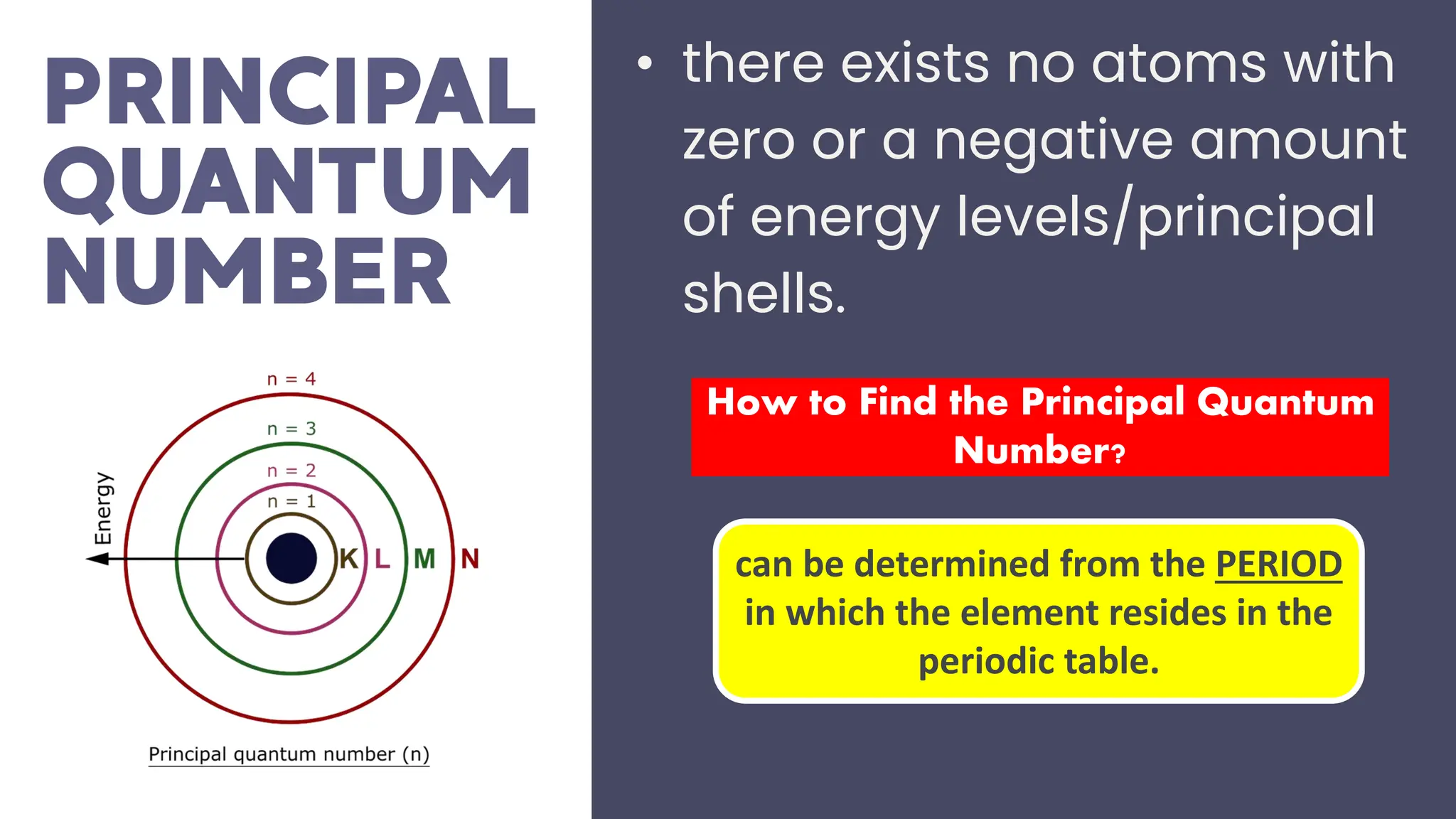 PRINCIPAL QUANTUM NUMBER

n = 4
n = 3
n = 2
n = 1
Energy
K L M N
Principal quantum number (n)

• there exists no atoms with zero or a negative amount of energy levels/principal shells.

How to Find the Principal Quantum Number?

can be determined from the PERIOD in which the element resides in the periodic table.